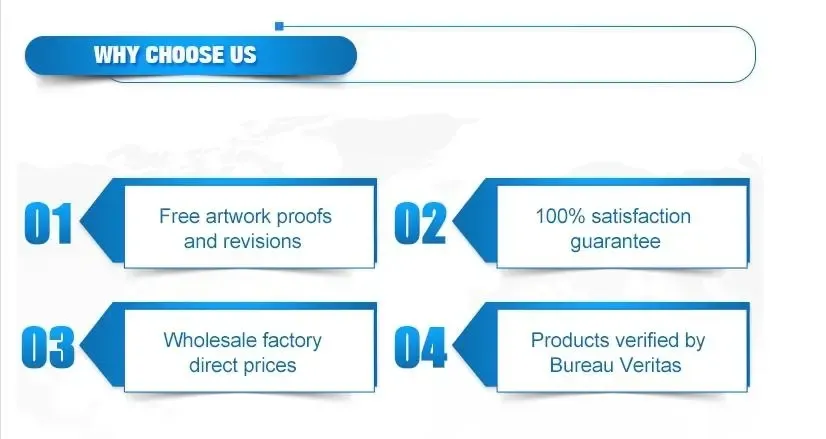 WHY CHOOSE US

01
Free artwork proofs and revisions

02
100% satisfaction guarantee

03
Wholesale factory direct prices

04
Products verified by Bureau Veritas